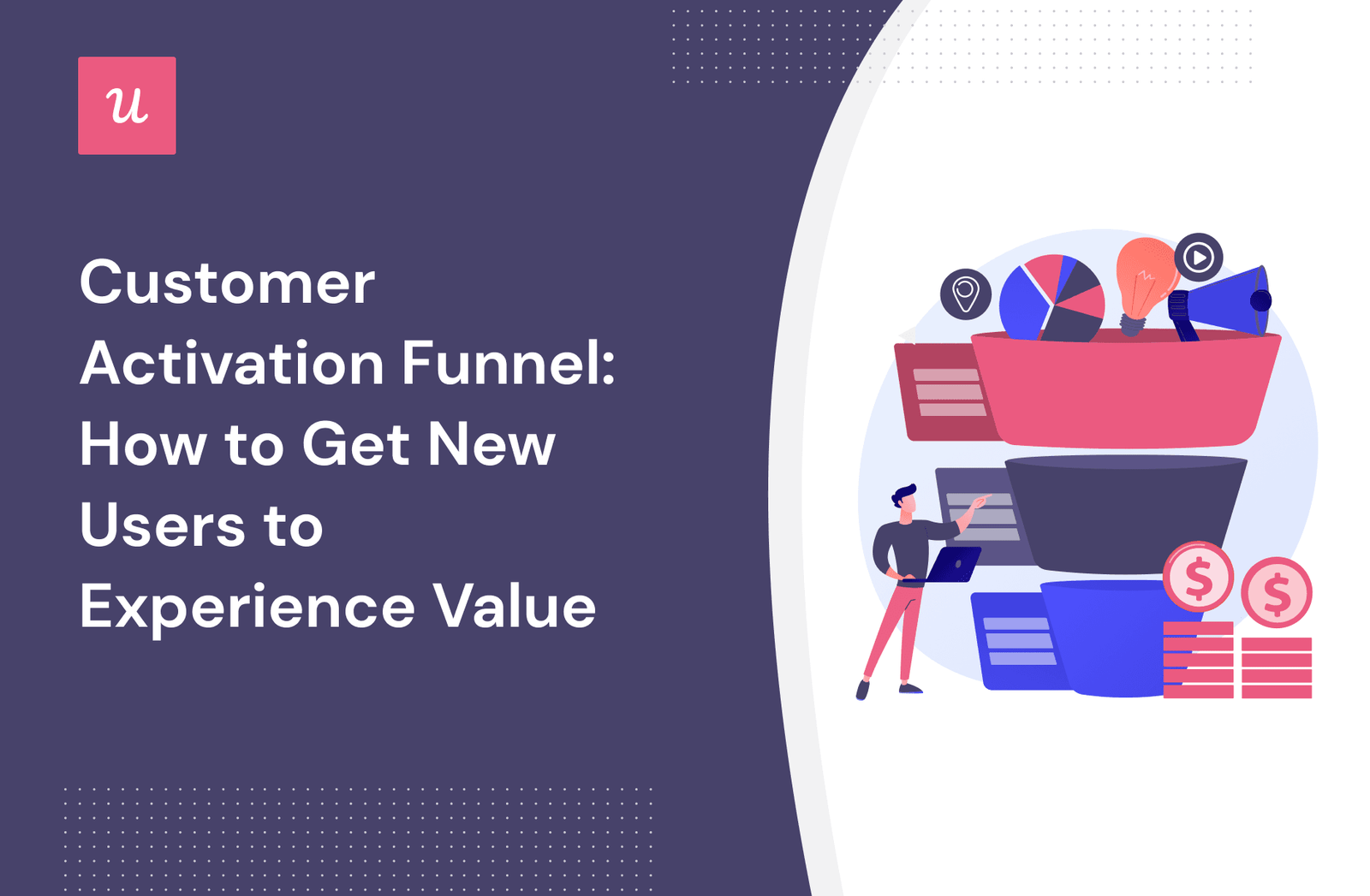 u

Customer Activation Funnel: How to Get New Users to Experience Value

$

$